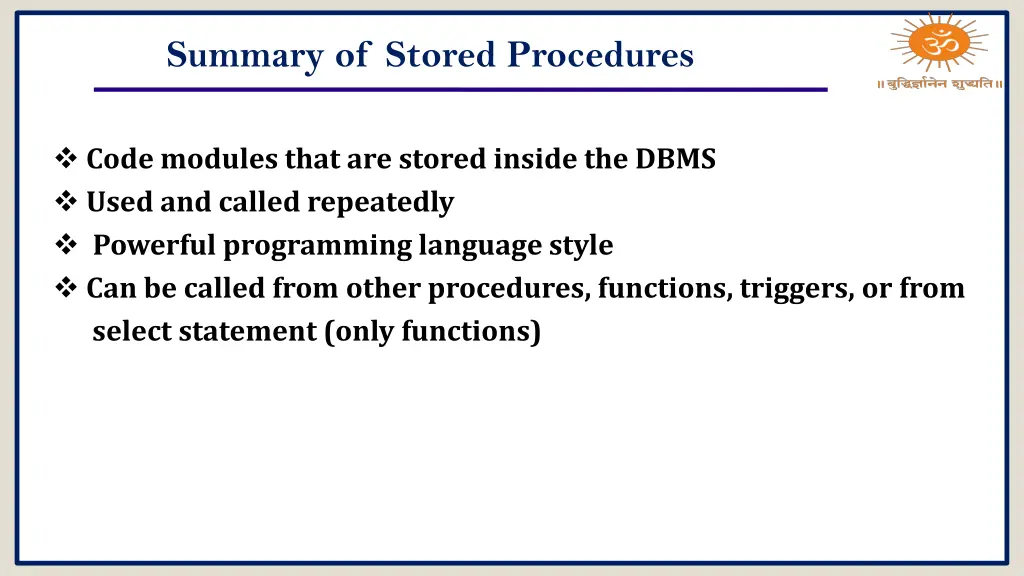 Summary of Stored Procedures

ॐ
॥ बुद्धिर्ज्ञानेन शुध्यति ॥

❖ Code modules that are stored inside the DBMS
❖ Used and called repeatedly
❖ Powerful programming language style
❖ Can be called from other procedures, functions, triggers, or from select statement (only functions)